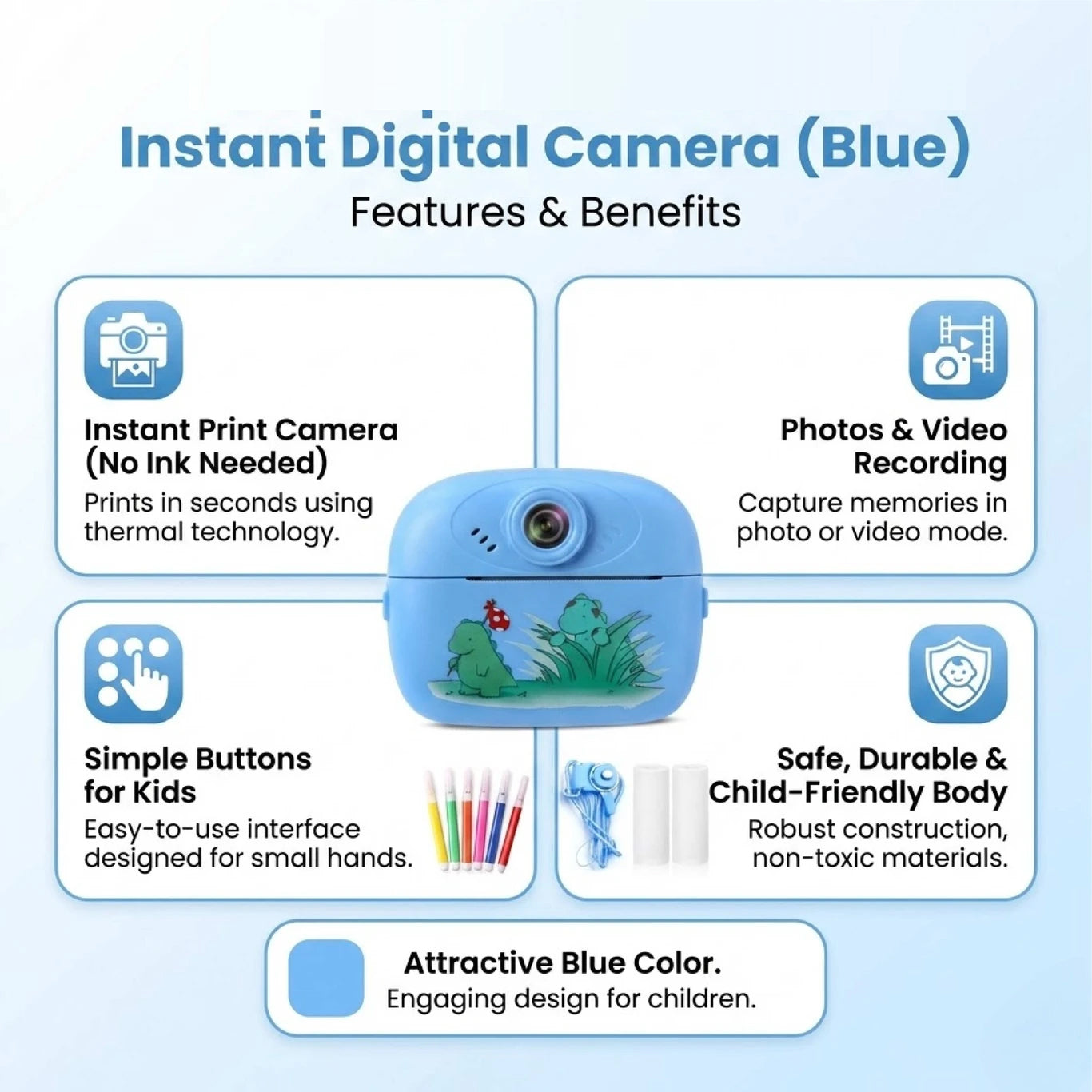 Instant Digital Camera (Blue)
Features & Benefits

Instant Print Camera (No Ink Needed)
Prints in seconds using thermal technology.

Photos & Video Recording
Capture memories in photo or video mode.

Simple Buttons for Kids
Easy-to-use interface designed for small hands.

Safe, Durable & Child-Friendly Body
Robust construction, non-toxic materials.

Attractive Blue Color.
Engaging design for children.